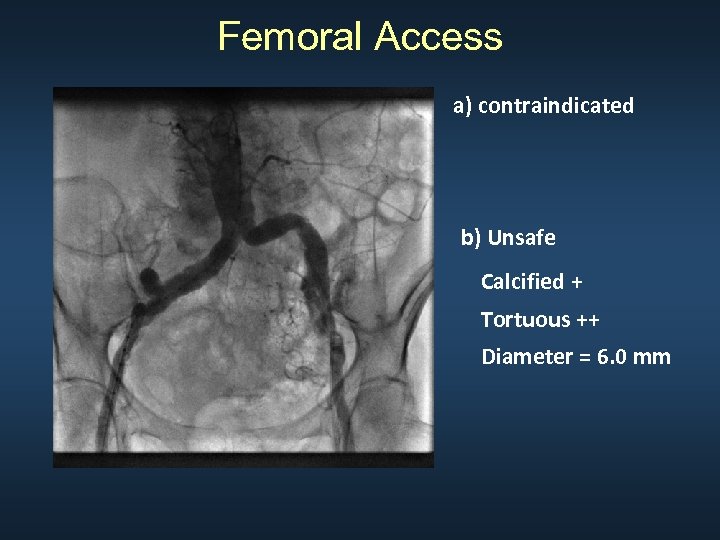 Femoral Access

a) contraindicated

b) Unsafe

Calcified +

Tortuous ++

Diameter = 6.0 mm